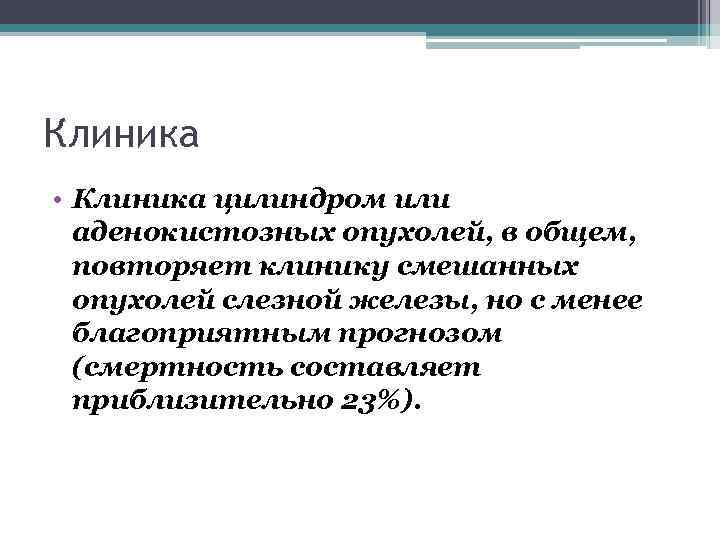 Клиника

• Клиника цилиндром или аденокистозных опухолей, в общем, повторяет клинику смешанных опухолей слезной железы, но с менее благоприятным прогнозом (смертность составляет приблизительно 23%).